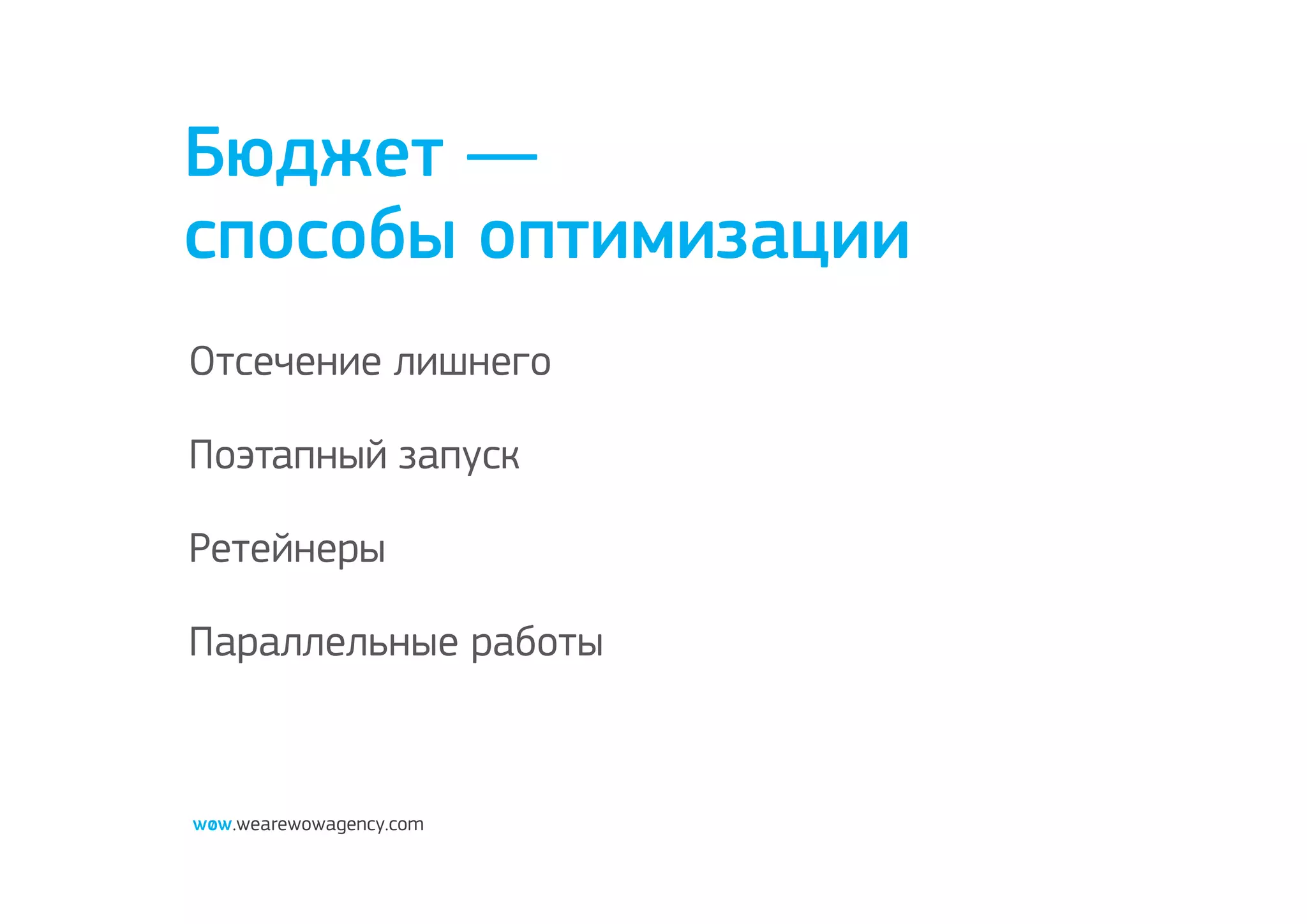 Бюджет — способы оптимизации

Отсечение лишнего

Поэтапный запуск

Ретейнеры

Параллельные работы

wow.wearewowagency.com